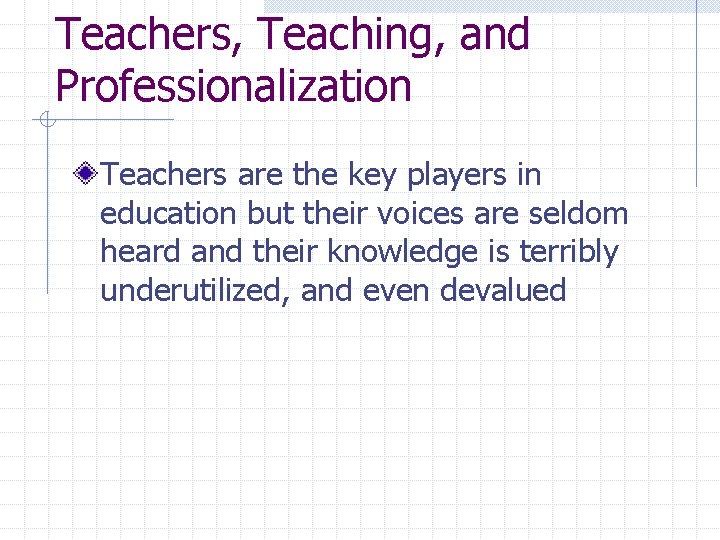 Teachers, Teaching, and Professionalization

Teachers are the key players in education but their voices are seldom heard and their knowledge is terribly underutilized, and even devalued